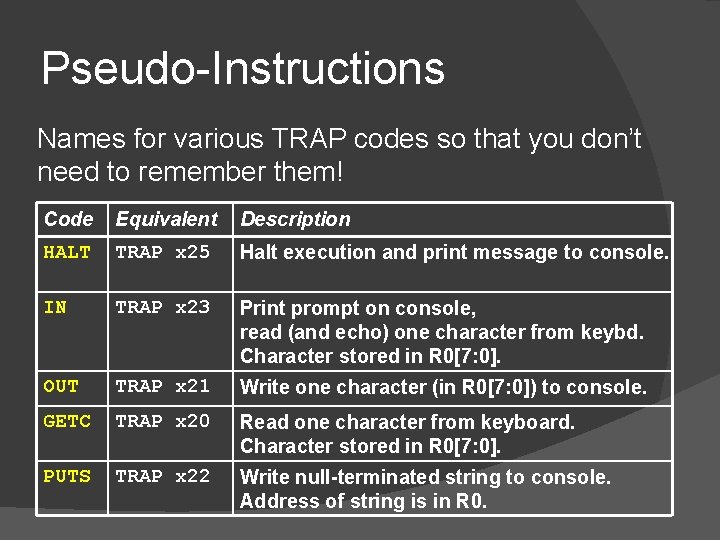 Pseudo-Instructions

Names for various TRAP codes so that you don't need to remember them!

| Code | Equivalent | Description |
|---|---|---|
| HALT | TRAP x25 | Halt execution and print message to console. |
| IN | TRAP x23 | Print prompt on console, read (and echo) one character from keybd. Character stored in R0[7:0]. |
| OUT | TRAP x21 | Write one character (in R0[7:0]) to console. |
| GETC | TRAP x20 | Read one character from keyboard. Character stored in R0[7:0]. |
| PUTS | TRAP x22 | Write null-terminated string to console. Address of string is in R0. |